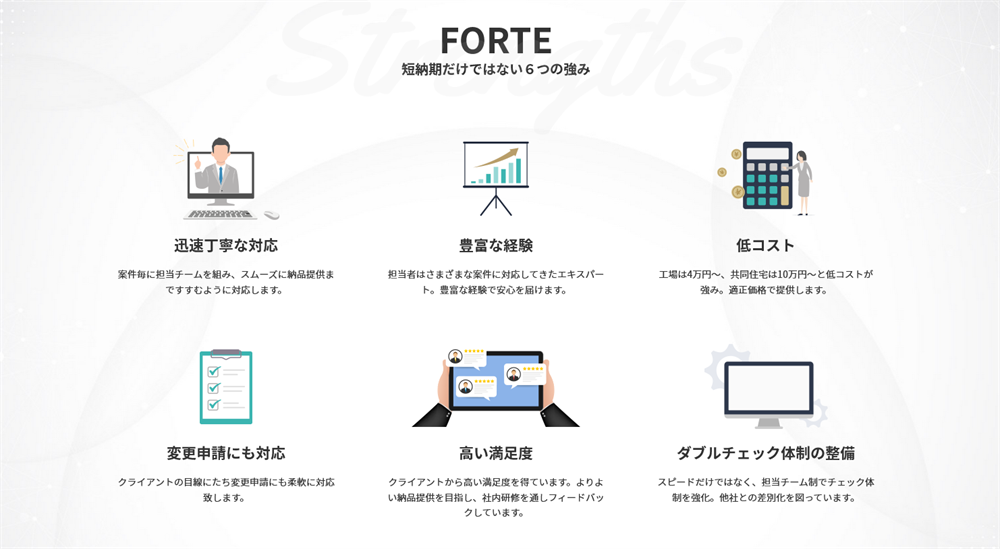 Strengths

FORTE
短納期だけではない６つの強み

迅速丁寧な対応
案件毎に担当チームを組み、スムーズに納品提供まですすむように対応します。

豊富な経験
担当者はさまざまな案件に対応してきたエキスパート。豊富な経験で安心を届けます。

低コスト
工場は4万円〜、共同住宅は10万円〜と低コストが強み。適正価格で提供します。

変更申請にも対応
クライアントの目線にたち変更申請にも柔軟に対応致します。

高い満足度
クライアントから高い満足度を得ています。よりよい納品提供を目指し、社内研修を通しフィードバックしています。

ダブルチェック体制の整備
スピードだけではなく、担当チーム制でチェック体制を強化。他社との差別化を図っています。